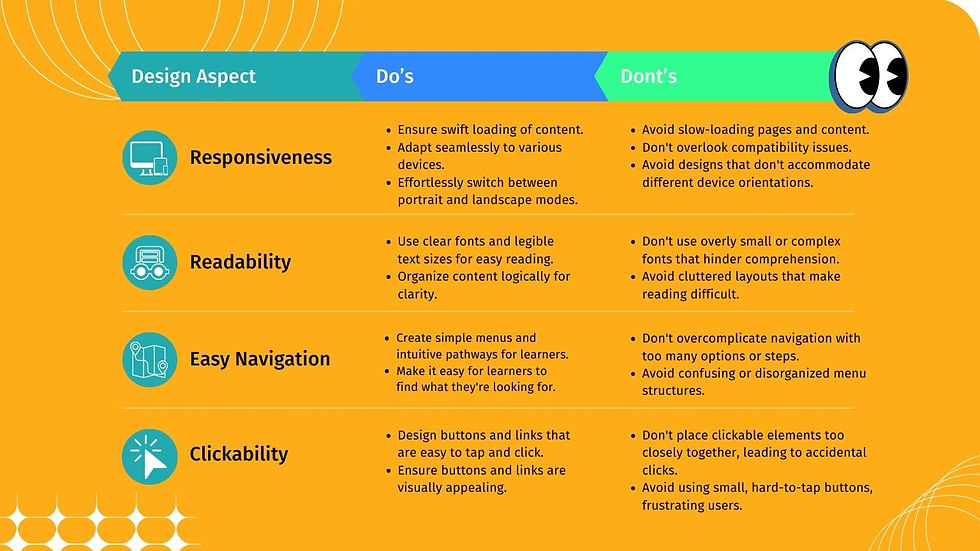 | Design Aspect | Do's | Dont's |
|---|---|---|
| Responsiveness | • Ensure swift loading of content. • Adapt seamlessly to various devices. • Effortlessly switch between portrait and landscape modes. | • Avoid slow-loading pages and content. • Don't overlook compatibility issues. • Avoid designs that don't accommodate different device orientations. |
| Readability | • Use clear fonts and legible text sizes for easy reading. • Organize content logically for clarity. | • Don't use overly small or complex fonts that hinder comprehension. • Avoid cluttered layouts that make reading difficult. |
| Easy Navigation | • Create simple menus and intuitive pathways for learners. • Make it easy for learners to find what they're looking for. | • Don't overcomplicate navigation with too many options or steps. • Avoid confusing or disorganized menu structures. |
| Clickability | • Design buttons and links that are easy to tap and click. • Ensure buttons and links are visually appealing. | • Don't place clickable elements too closely together, leading to accidental clicks. • Avoid using small, hard-to-tap buttons, frustrating users. |